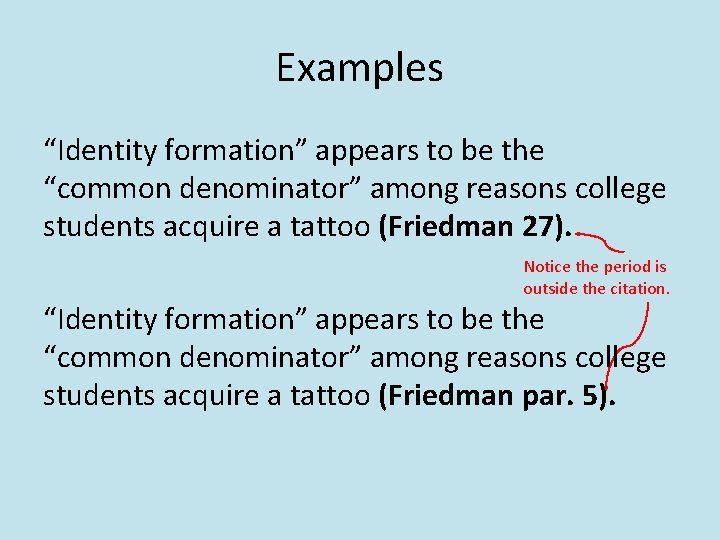 Examples

“Identity formation” appears to be the “common denominator” among reasons college students acquire a tattoo (Friedman 27).

Notice the period is outside the citation.

“Identity formation” appears to be the “common denominator” among reasons college students acquire a tattoo (Friedman par. 5).